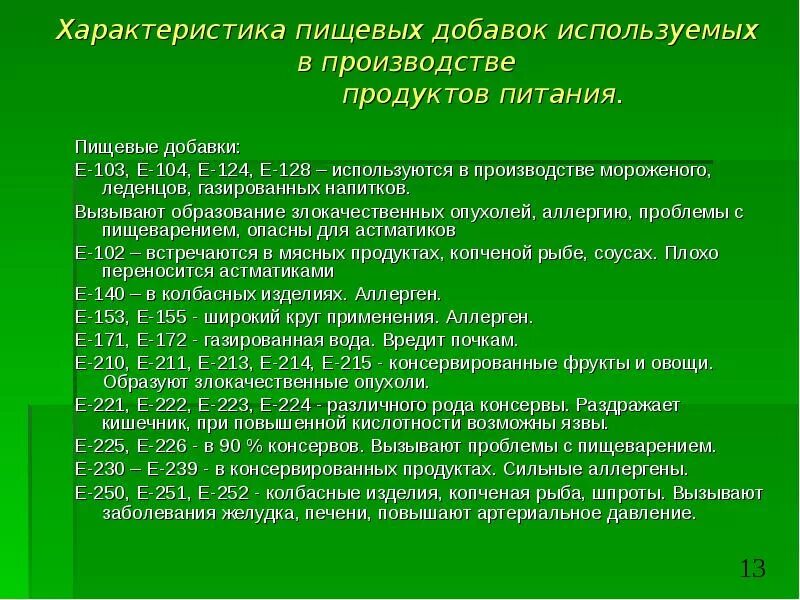 Характеристика пищевых добавок используемых в производстве продуктов питания.

Пищевые добавки:

Е-103, Е-104, Е-124, Е-128 – используются в производстве мороженого, леденцов, газированных напитков.

Вызывают образование злокачественных опухолей, аллергию, проблемы с пищеварением, опасны для астматиков

Е-102 – встречаются в мясных продуктах, копченой рыбе, соусах. Плохо переносится астматиками

Е-140 – в колбасных изделиях. Аллерген.

Е-153, Е-155 - широкий круг применения. Аллерген.

Е-171, Е-172 - газированная вода. Вредит почкам.

Е-210, Е-211, Е-213, Е-214, Е-215 - консервированные фрукты и овощи. Образуют злокачественные опухоли.

Е-221, Е-222, Е-223, Е-224 - различного рода консервы. Раздражает кишечник, при повышенной кислотности возможны язвы.

Е-225, Е-226 - в 90 % консервов. Вызывают проблемы с пищеварением.

Е-230 – Е-239 - в консервированных продуктах. Сильные аллергены.

Е-250, Е-251, Е-252 - колбасные изделия, копченая рыба, шпроты. Вызывают заболевания желудка, печени, повышают артериальное давление.

13